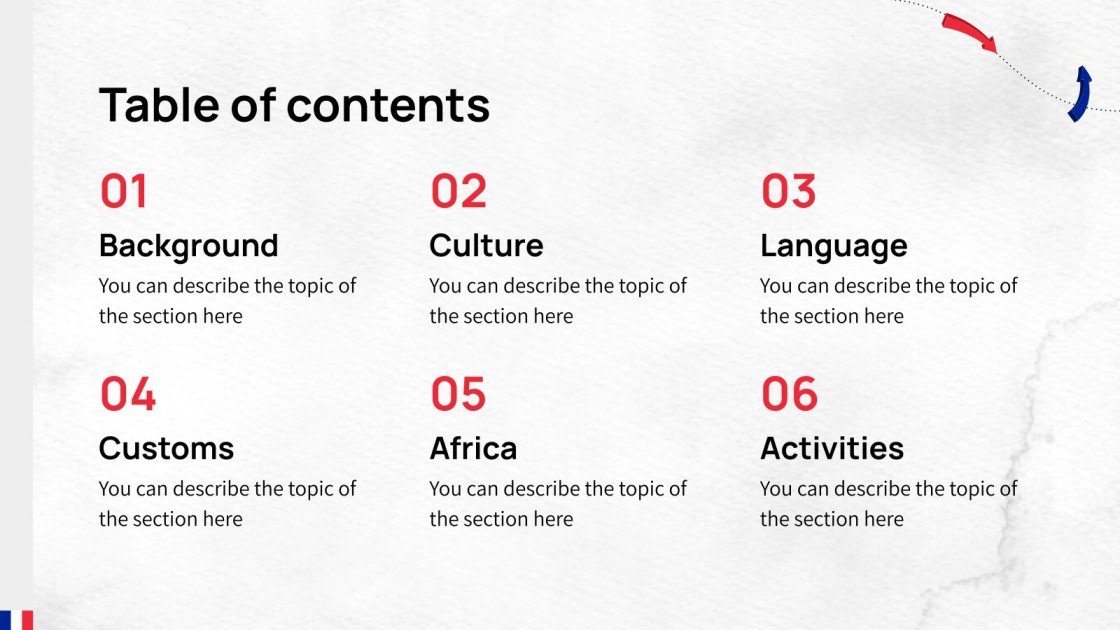 Table of contents

01
Background
You can describe the topic of the section here

02
Culture
You can describe the topic of the section here

03
Language
You can describe the topic of the section here

04
Customs
You can describe the topic of the section here

05
Africa
You can describe the topic of the section here

06
Activities
You can describe the topic of the section here